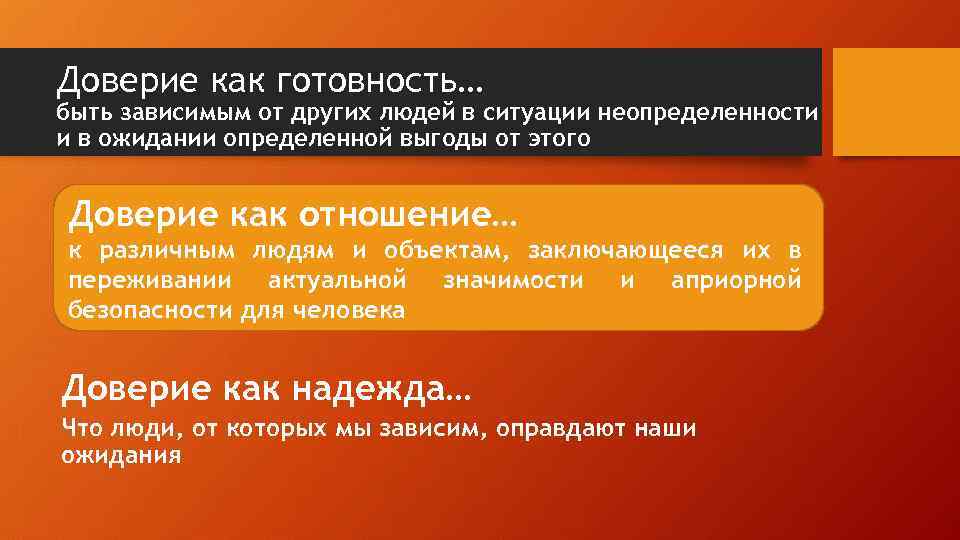 Доверие как готовность…
быть зависимым от других людей в ситуации неопределенности и в ожидании определенной выгоды от этого

Доверие как отношение…
к различным людям и объектам, заключающееся их в переживании актуальной значимости и априорной безопасности для человека

Доверие как надежда…
Что люди, от которых мы зависим, оправдают наши ожидания